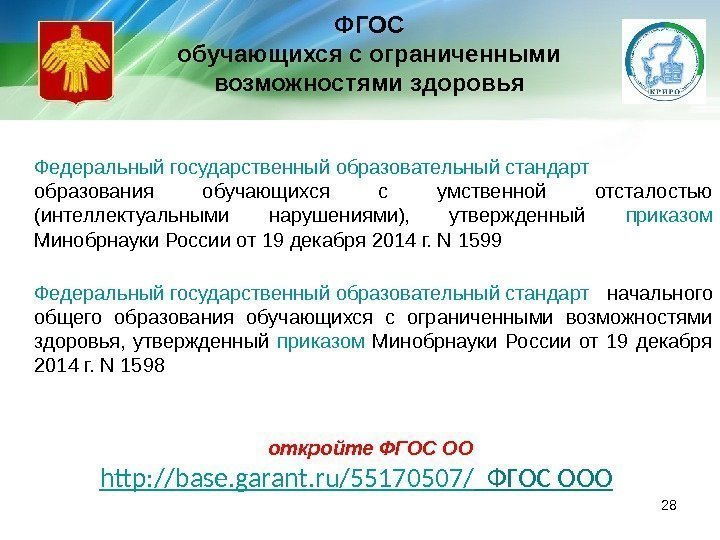 ФГОС
обучающихся с ограниченными возможностями здоровья

КРИРО

Федеральный государственный образовательный стандарт образования обучающихся с умственной отсталостью (интеллектуальными нарушениями), утвержденный приказом Минобрнауки России от 19 декабря 2014 г. N 1599

Федеральный государственный образовательный стандарт начального общего образования обучающихся с ограниченными возможностями здоровья, утвержденный приказом Минобрнауки России от 19 декабря 2014 г. N 1598

откройте ФГОС ОО
http://base.garant.ru/55170507/ ФГОС ООО

28